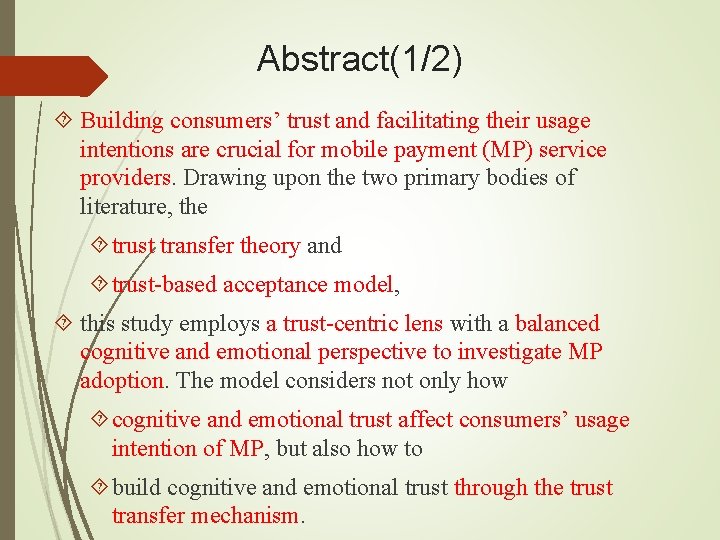 Abstract(1/2)

Building consumers’ trust and facilitating their usage intentions are crucial for mobile payment (MP) service providers. Drawing upon the two primary bodies of literature, the

trust transfer theory and

trust-based acceptance model,

this study employs a trust-centric lens with a balanced cognitive and emotional perspective to investigate MP adoption. The model considers not only how

cognitive and emotional trust affect consumers’ usage intention of MP, but also how to

build cognitive and emotional trust through the trust transfer mechanism.